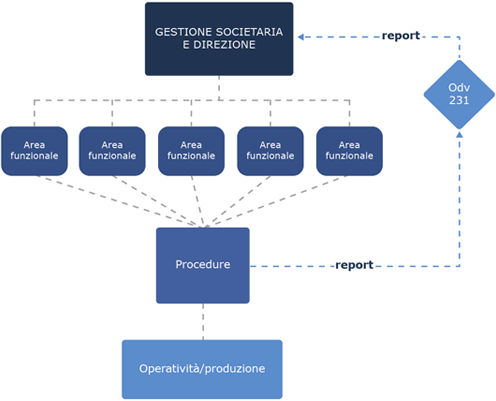 GESTIONE SOCIETARIA E DIREZIONE

report

Odv 231

Area funzionale

Area funzionale

Area funzionale

Area funzionale

Area funzionale

Procedure

report

Operatività/produzione